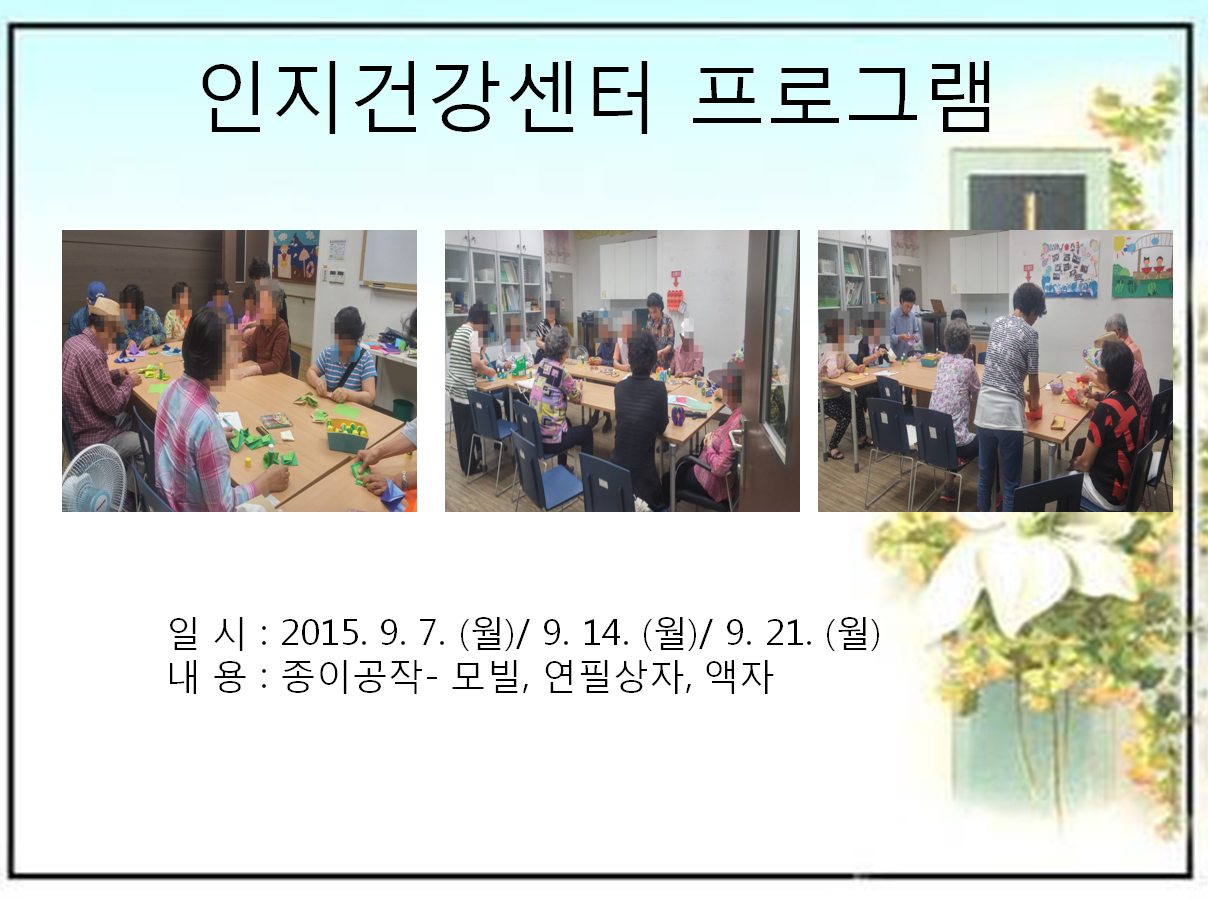 인지건강센터 프로그램

일 시 : 2015. 9. 7. (월)/ 9. 14. (월)/ 9. 21. (월)
내 용 : 종이공작- 모빌, 연필상자, 액자